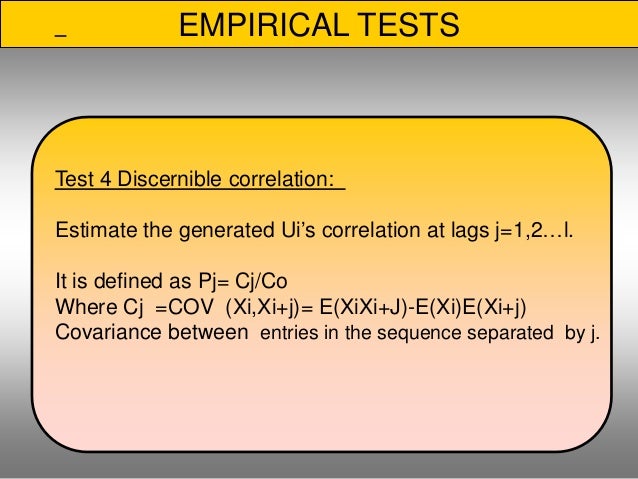 _ EMPIRICAL TESTS

Test 4 Discernible correlation:

Estimate the generated Ui's correlation at lags j=1,2…l.

It is defined as Pj= Cj/Co
Where Cj =COV (Xi,Xi+j)= E(XiXi+J)-E(Xi)E(Xi+j)
Covariance between entries in the sequence separated by j.